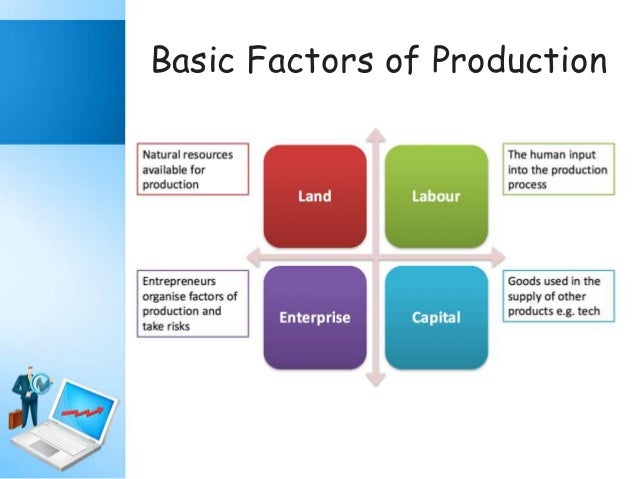 Basic Factors of Production

Natural resources available for production

Land

Labour

The human input into the production process

Entrepreneurs organise factors of production and take risks

Enterprise

Capital

Goods used in the supply of other products e.g. tech